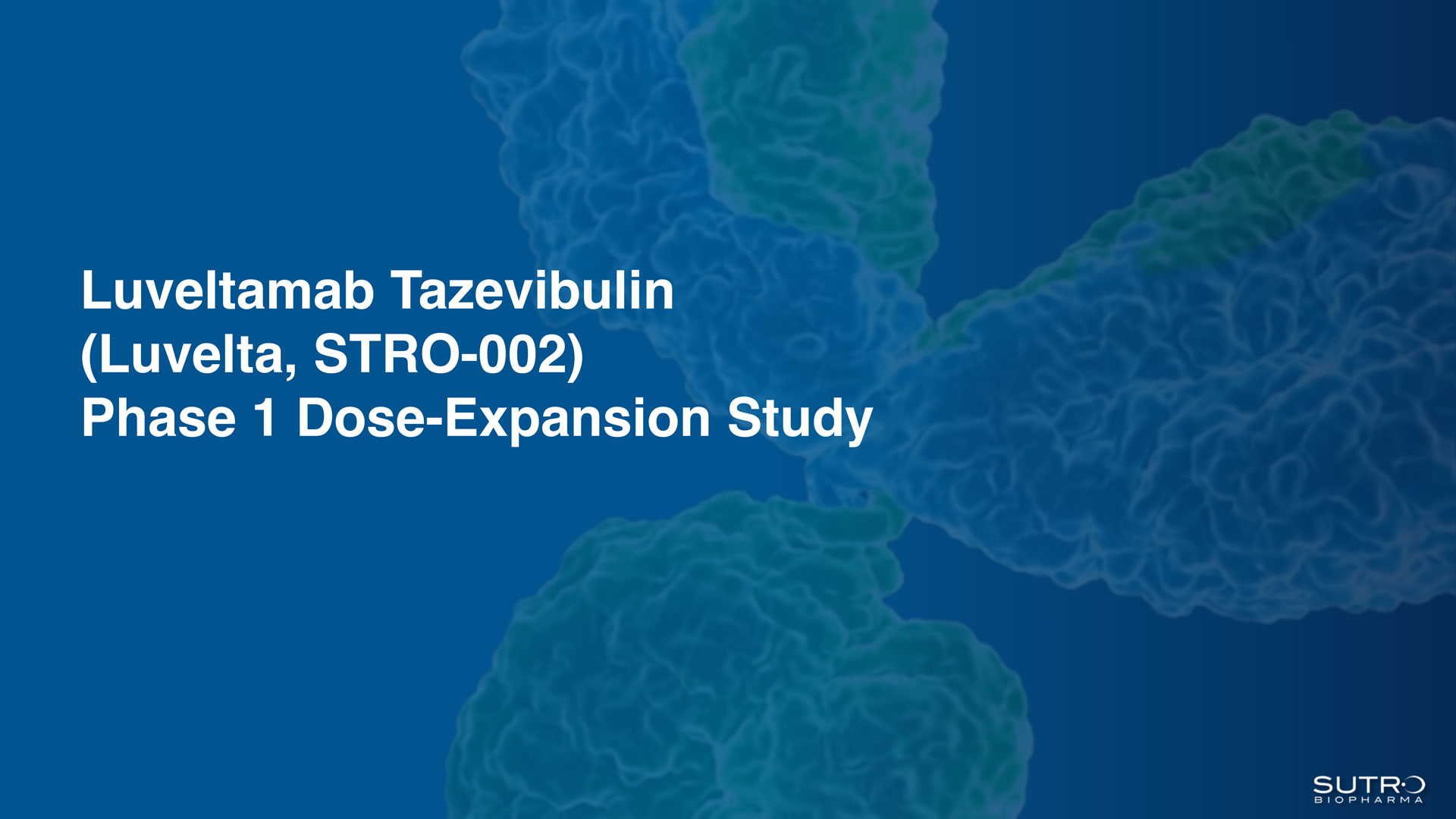 Luveltamab Tazevibulin
(Luvelta, STRO-002)
Phase 1 Dose-Expansion Study

SUTRO
BIOPHARMA